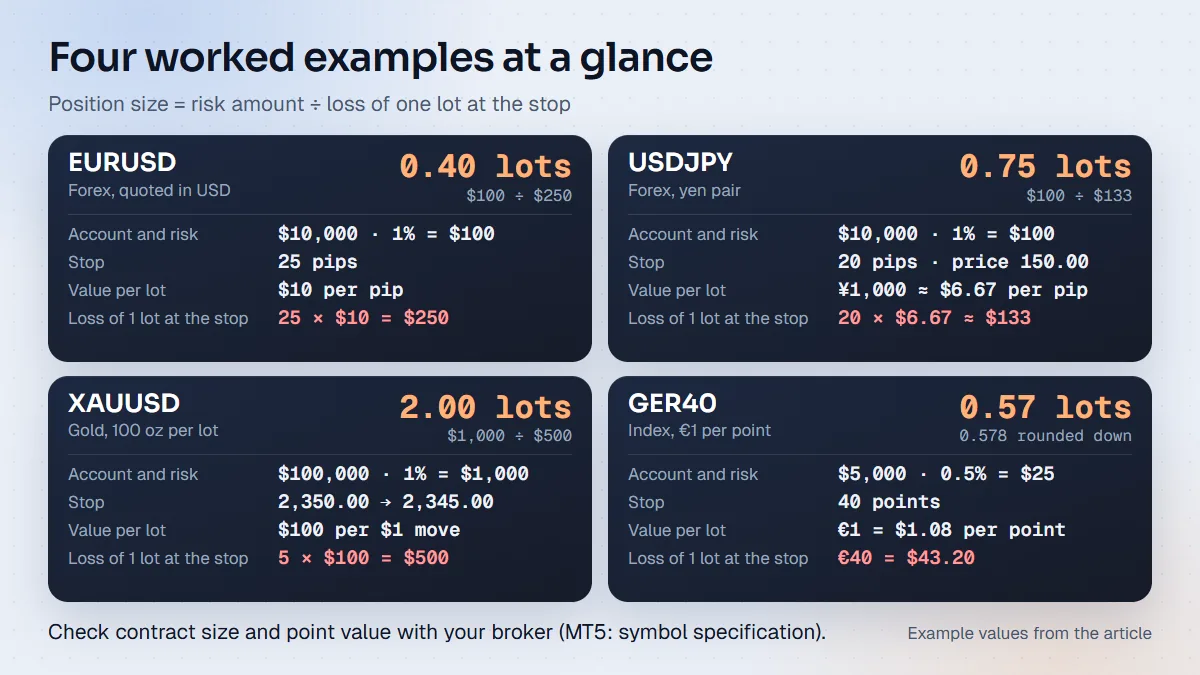 Four worked examples at a glance

Position size = risk amount ÷ loss of one lot at the stop

EURUSD
Forex, quoted in USD
0.40 lots
$100 ÷ $250

Account and risk $10,000 · 1% = $100
Stop 25 pips
Value per lot $10 per pip
Loss of 1 lot at the stop 25 × $10 = $250

USDJPY
Forex, yen pair
0.75 lots
$100 ÷ $133

Account and risk $10,000 · 1% = $100
Stop 20 pips · price 150.00
Value per lot ¥1,000 ≈ $6.67 per pip
Loss of 1 lot at the stop 20 × $6.67 ≈ $133

XAUUSD
Gold, 100 oz per lot
2.00 lots
$1,000 ÷ $500

Account and risk $100,000 · 1% = $1,000
Stop 2,350.00 → 2,345.00
Value per lot $100 per $1 move
Loss of 1 lot at the stop 5 × $100 = $500

GER40
Index, €1 per point
0.57 lots
0.578 rounded down

Account and risk $5,000 · 0.5% = $25
Stop 40 points
Value per lot €1 = $1.08 per point
Loss of 1 lot at the stop €40 = $43.20

Check contract size and point value with your broker (MT5: symbol specification).

Example values from the article